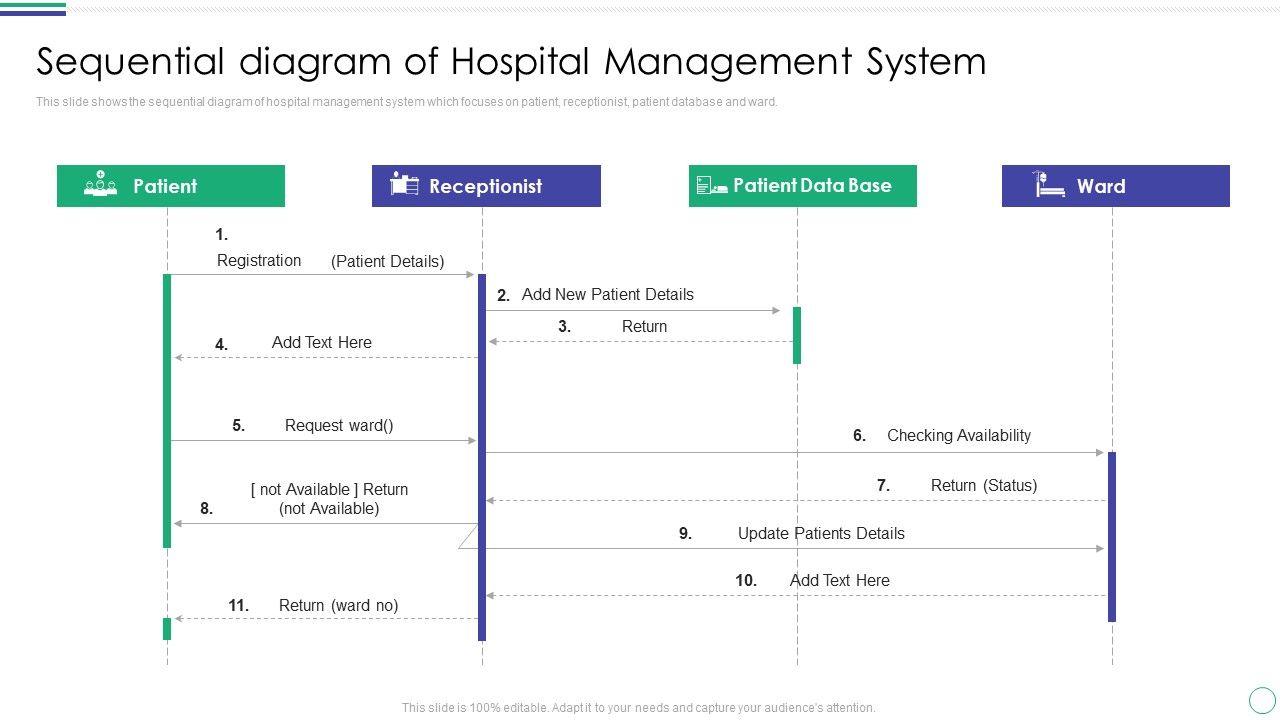 Sequential diagram of Hospital Management System

This slide shows the sequential diagram of hospital management system which focuses on patient, receptionist, patient database and ward.

Patient

Receptionist

Patient Data Base

Ward

1. Registration (Patient Details)

2. Add New Patient Details

3. Return

4. Add Text Here

5. Request ward()

6. Checking Availability

7. Return (Status)

8. [ not Available ] Return (not Available)

9. Update Patients Details

10. Add Text Here

11. Return (ward no)

This slide is 100% editable. Adapt it to your needs and capture your audience's attention.